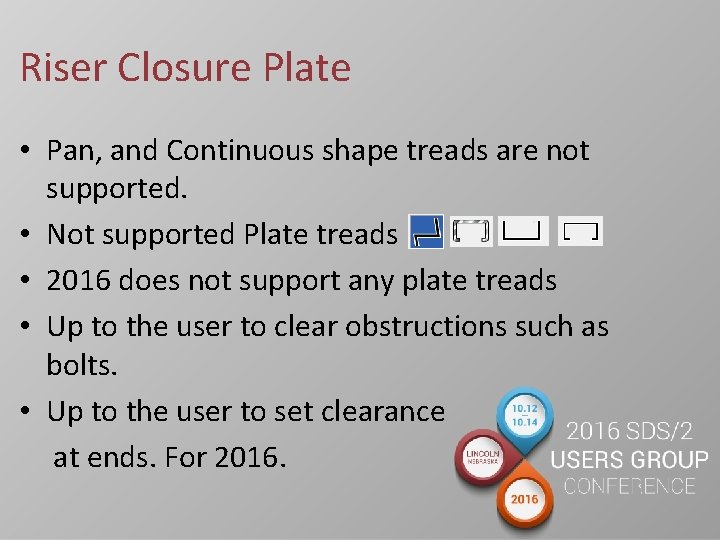 Riser Closure Plate

• Pan, and Continuous shape treads are not supported.

• Not supported Plate treads

• 2016 does not support any plate treads

• Up to the user to clear obstructions such as bolts.

• Up to the user to set clearance at ends. For 2016.

10.12 — 10.14

LINCOLN NEBRASKA

2016

2016 SDS/2 USERS GROUP CONFERENCE